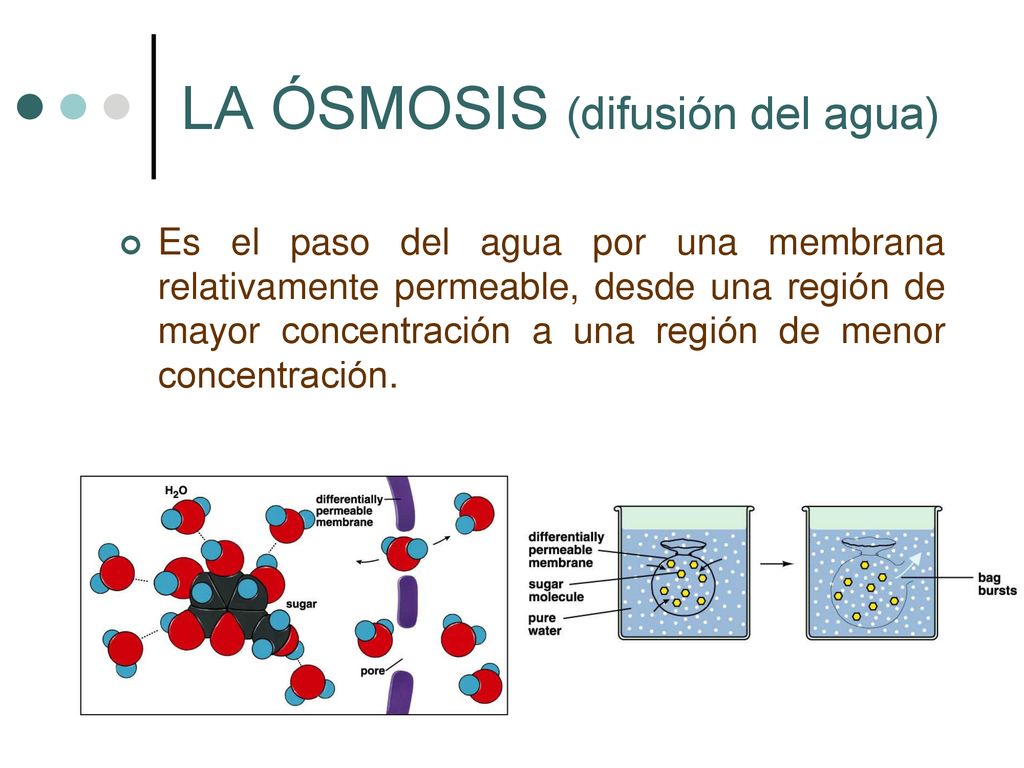 LA ÓSMOSIS (difusión del agua)

Es el paso del agua por una membrana relativamente permeable, desde una región de mayor concentración a una región de menor concentración.

$H_2O$

differentially permeable membrane

sugar

pore

differentially permeable membrane

sugar molecule

pure water

bag bursts